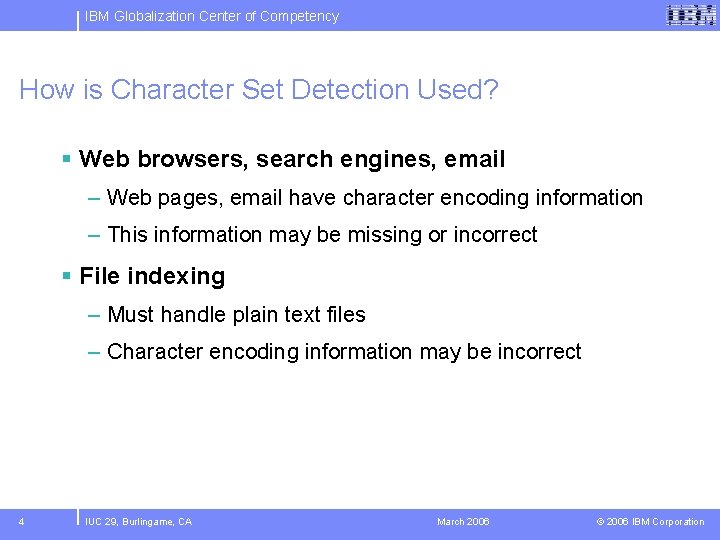 IBM Globalization Center of Competency

IBM

How is Character Set Detection Used?

▪ Web browsers, search engines, email

– Web pages, email have character encoding information

– This information may be missing or incorrect

▪ File indexing

– Must handle plain text files

– Character encoding information may be incorrect

4 IUC 29, Burlingame, CA March 2006 © 2006 IBM Corporation